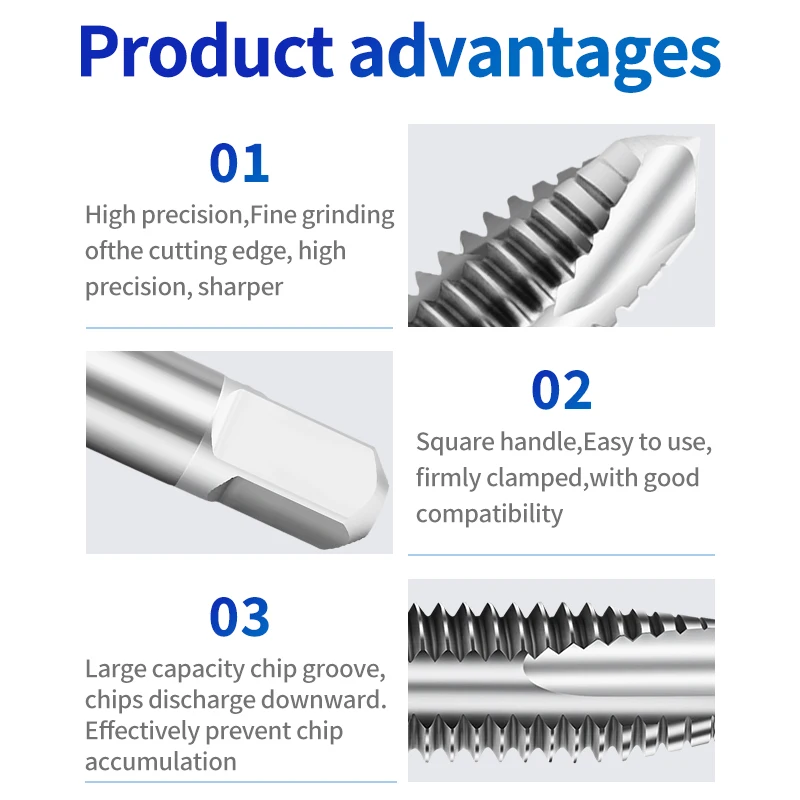 Product advantages

01

High precision,Fine grinding ofthe cutting edge, high precision, sharper

02

Square handle,Easy to use, firmly clamped,with good compatibility

03

Large capacity chip groove, chips discharge downward. Effectively prevent chip accumulation